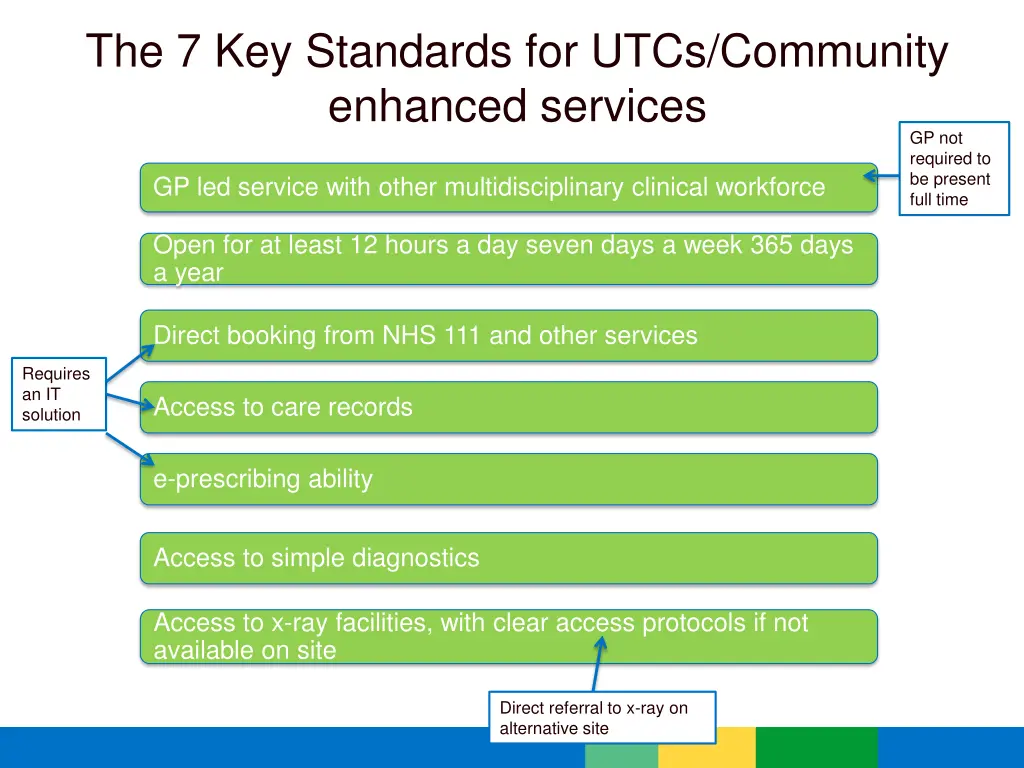 The 7 Key Standards for UTCs/Community enhanced services

GP not required to be present full time

GP led service with other multidisciplinary clinical workforce

Open for at least 12 hours a day seven days a week 365 days a year

Direct booking from NHS 111 and other services

Requires an IT solution

Access to care records

e-prescribing ability

Access to simple diagnostics

Access to x-ray facilities, with clear access protocols if not available on site

Direct referral to x-ray on alternative site